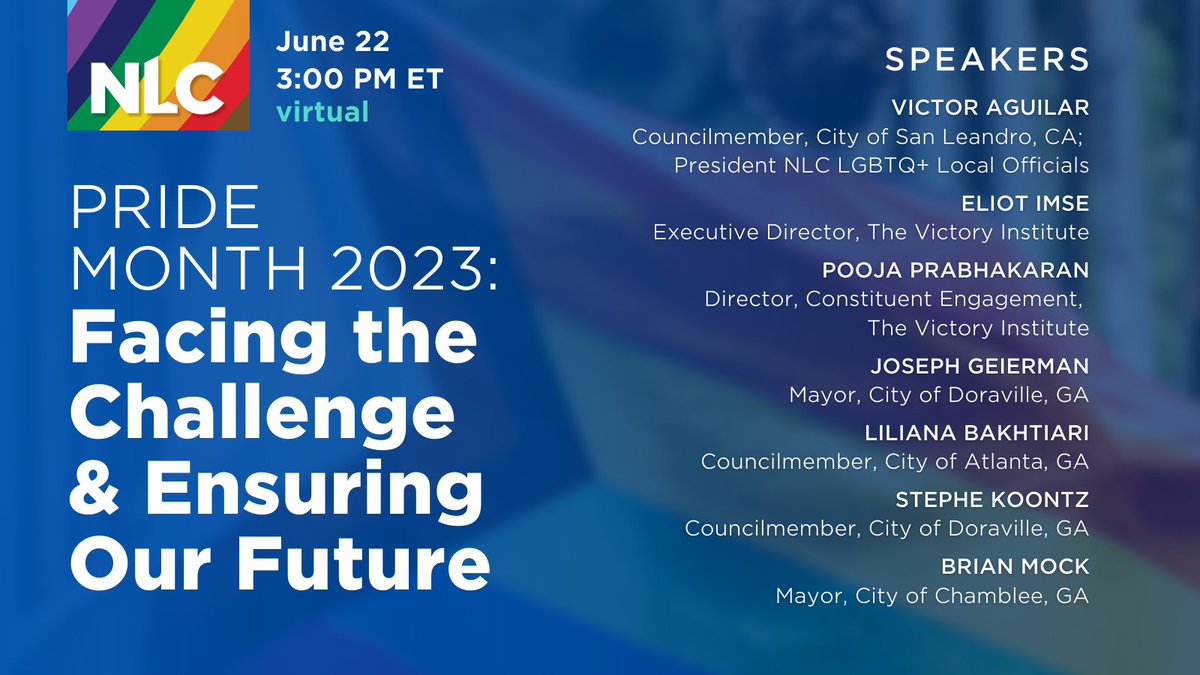 NLC

June 22
3:00 PM ET
virtual

PRIDE MONTH 2023: Facing the Challenge & Ensuring Our Future

SPEAKERS

VICTOR AGUILAR
Councilmember, City of San Leandro, CA; President NLC LGBTQ+ Local Officials

ELIOT IMSE
Executive Director, The Victory Institute

POOJA PRABHAKARAN
Director, Constituent Engagement, The Victory Institute

JOSEPH GEIERMAN
Mayor, City of Doraville, GA

LILIANA BAKHTIARI
Councilmember, City of Atlanta, GA

STEPHE KOONTZ
Councilmember, City of Doraville, GA

BRIAN MOCK
Mayor, City of Chamblee, GA